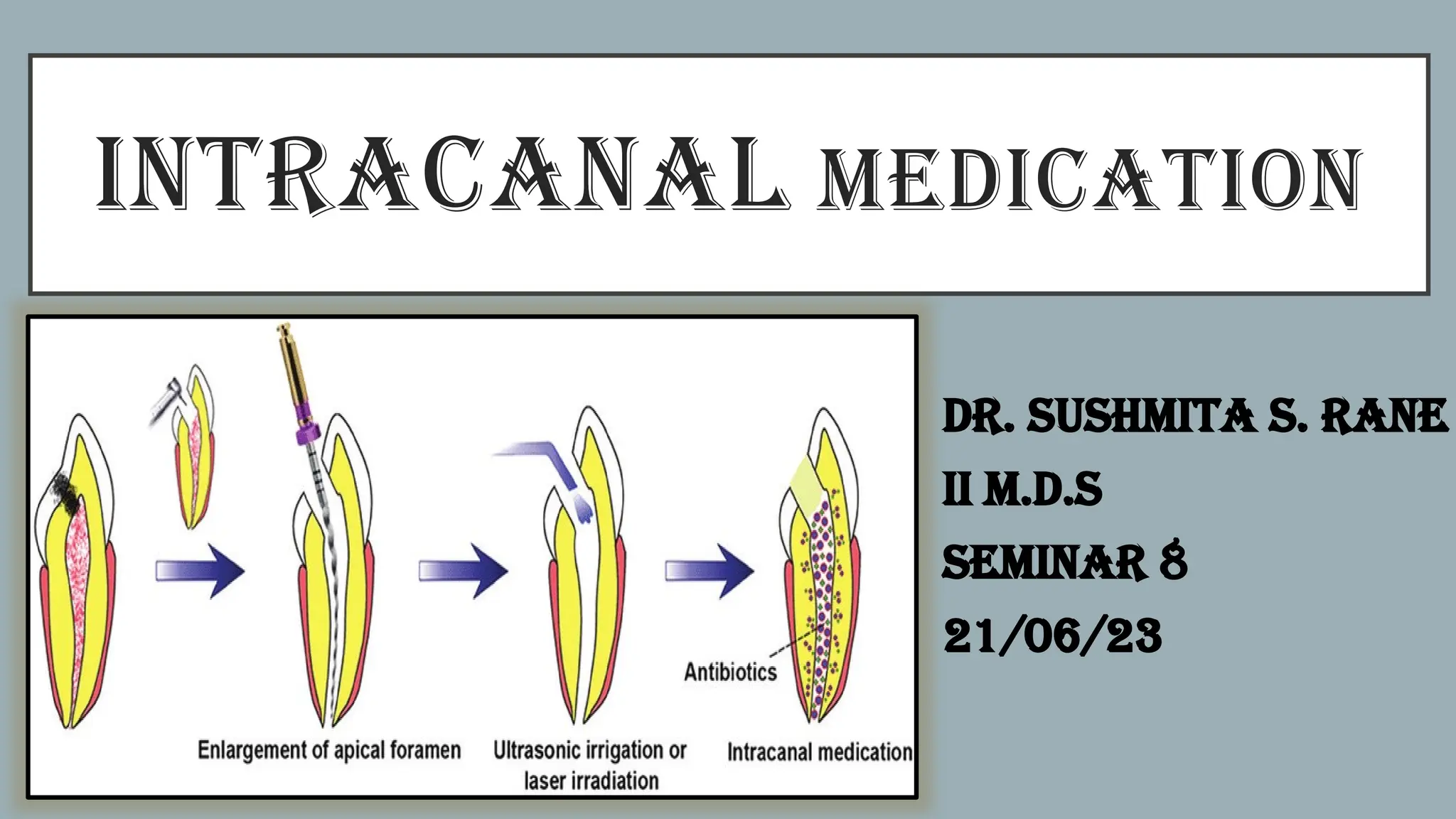 INTRACANAL MEDICATION

Antibiotics

Enlargement of apical foramen

Ultrasonic irrigation or laser irradiation

Intracanal medication

DR. SUSHMITA S. RANE

II M.D.S

SEMINAR 8

21/06/23